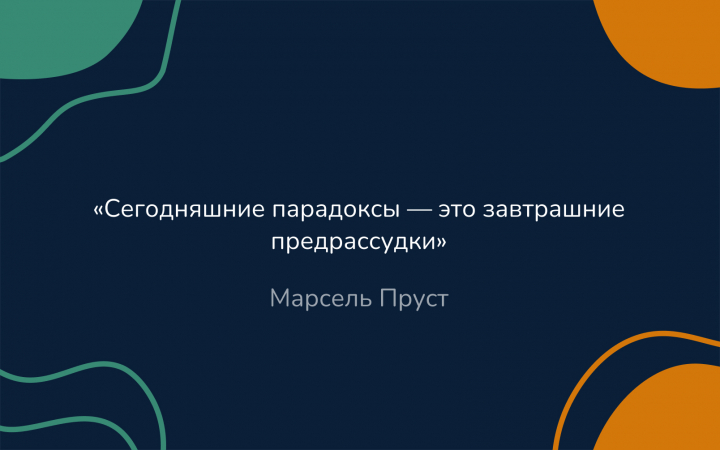 «Сегодняшние парадоксы — это завтрашние предрассудки»

Марсель Пруст